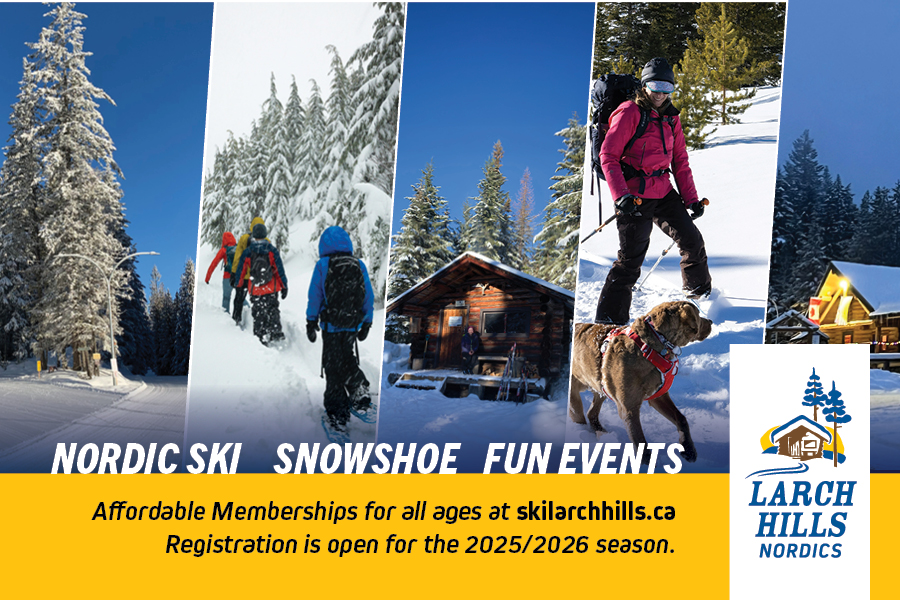 NORDIC SKI SNOWSHOE FUN EVENTS

Affordable Memberships for all ages at skilarchhills.ca
Registration is open for the 2025/2026 season.

LARCH HILLS NORDICS